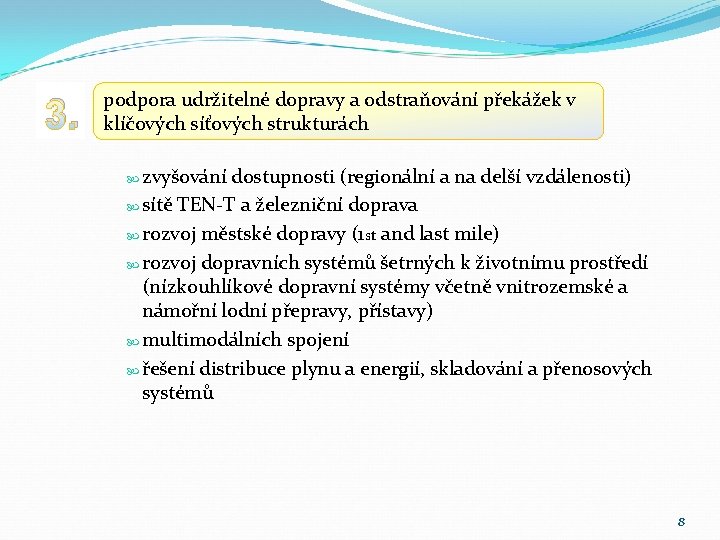 3.

podpora udržitelné dopravy a odstraňování překážek v klíčových síťových strukturách

zvyšování dostupnosti (regionální a na delší vzdálenosti)
sítě TEN-T a železniční doprava
rozvoj městské dopravy (1st and last mile)
rozvoj dopravních systémů šetrných k životnímu prostředí (nízkouhlíkové dopravní systémy včetně vnitrozemské a námořní lodní přepravy, přístavy)
multimodálních spojení
řešení distribuce plynu a energií, skladování a přenosových systémů

8